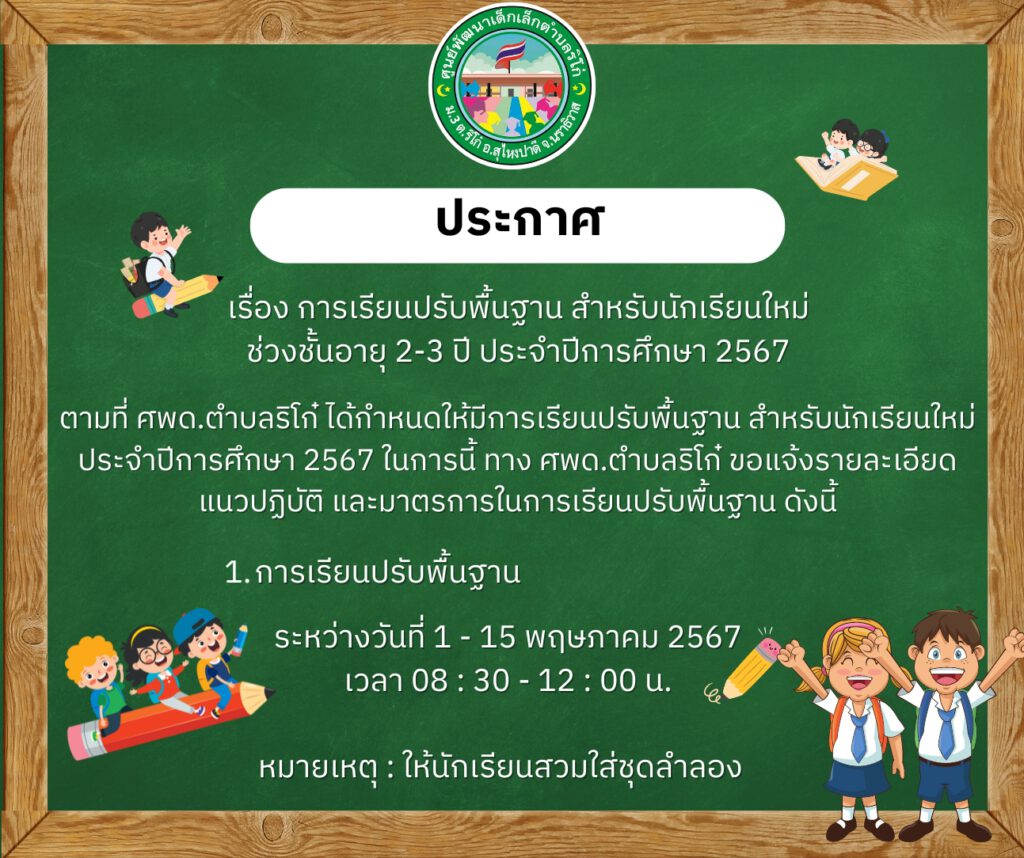 ศูนย์พัฒนาเด็กเล็กตำบลริโก๋
ม.3 ต.ริโก๋ อ.สุไหงปาดี จ.นราธิวาส

ประกาศ

เรื่อง การเรียนปรับพื้นฐาน สำหรับนักเรียนใหม่
ช่วงชั้นอายุ 2-3 ปี ประจำปีการศึกษา 2567

ตามที่ ศพด.ตำบลริโก๋ ได้กำหนดให้มีการเรียนปรับพื้นฐาน สำหรับนักเรียนใหม่ ประจำปีการศึกษา 2567 ในการนี้ ทาง ศพด.ตำบลริโก๋ ขอแจ้งรายละเอียด แนวปฏิบัติ และมาตรการในการเรียนปรับพื้นฐาน ดังนี้

1. การเรียนปรับพื้นฐาน

ระหว่างวันที่ 1 - 15 พฤษภาคม 2567
เวลา 08 : 30 - 12 : 00 น.

หมายเหตุ : ให้นักเรียนสวมใส่ชุดลำลอง